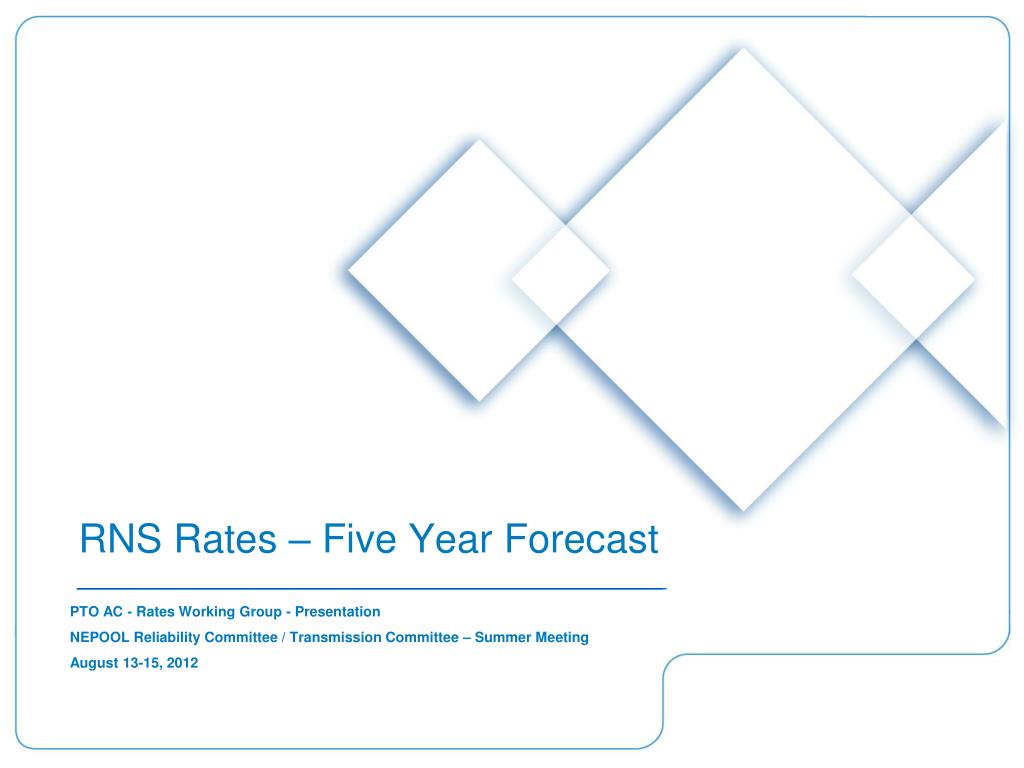 RNS Rates – Five Year Forecast

PTO AC - Rates Working Group - Presentation

NEPOOL Reliability Committee / Transmission Committee – Summer Meeting

August 13-15, 2012